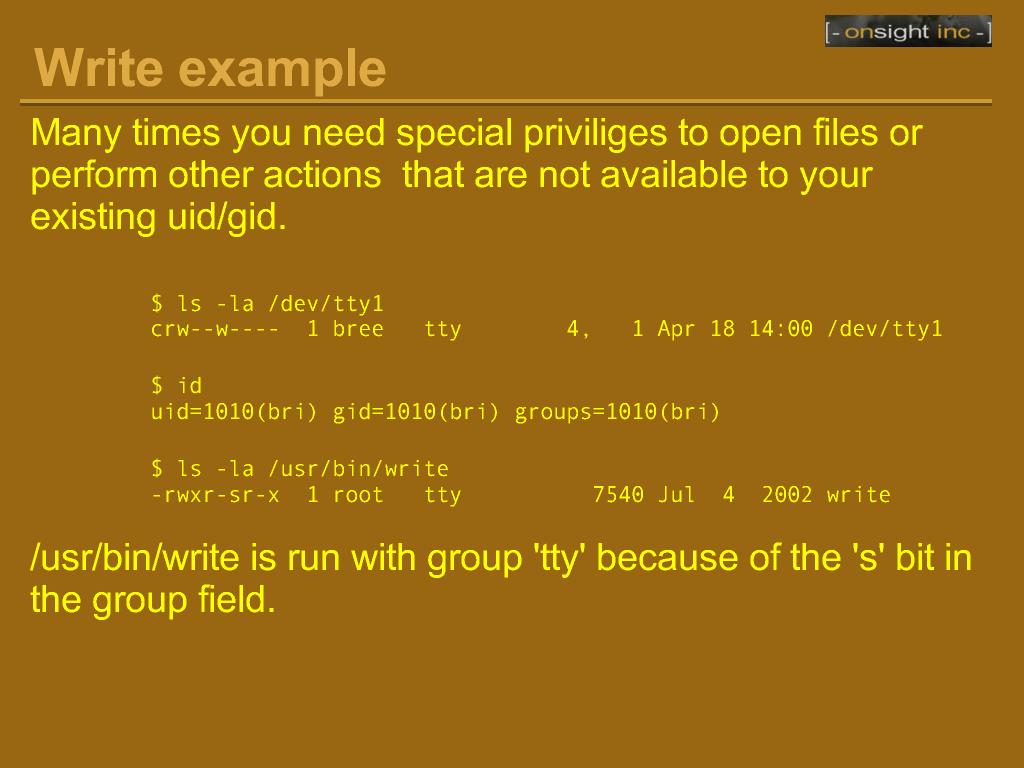 [- onsight inc -]

Write example

Many times you need special priviliges to open files or perform other actions that are not available to your existing uid/gid.

$ ls -la /dev/tty1
crw--w---- 1 bree tty 4, 1 Apr 18 14:00 /dev/tty1

$ id
uid=1010(bri) gid=1010(bri) groups=1010(bri)

$ ls -la /usr/bin/write
-rwxr-sr-x 1 root tty 7540 Jul 4 2002 write

/usr/bin/write is run with group 'tty' because of the 's' bit in the group field.